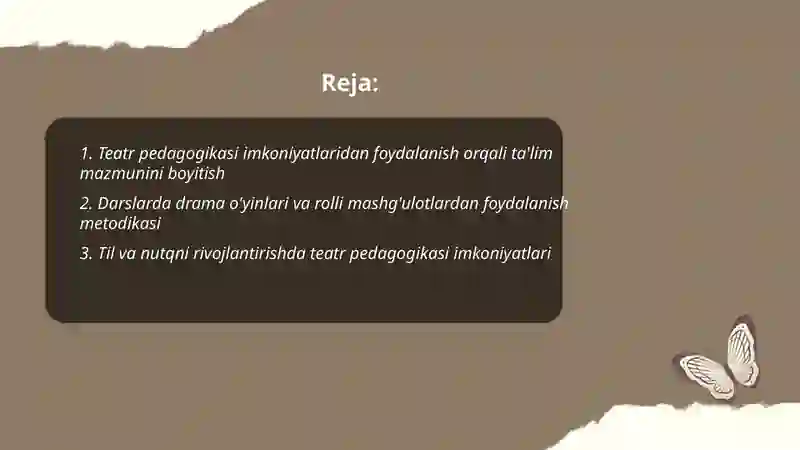 Reja:

1. Teatr pedagogikasi imkoniyatlaridan foydalanish orqali ta'lim mazmunini boyitish

2. Darslarda drama o'yinlari va rolli mashg'ulotlardan foydalanish metodikasi

3. Til va nutqni rivojlantirishda teatr pedagogikasi imkoniyatlari